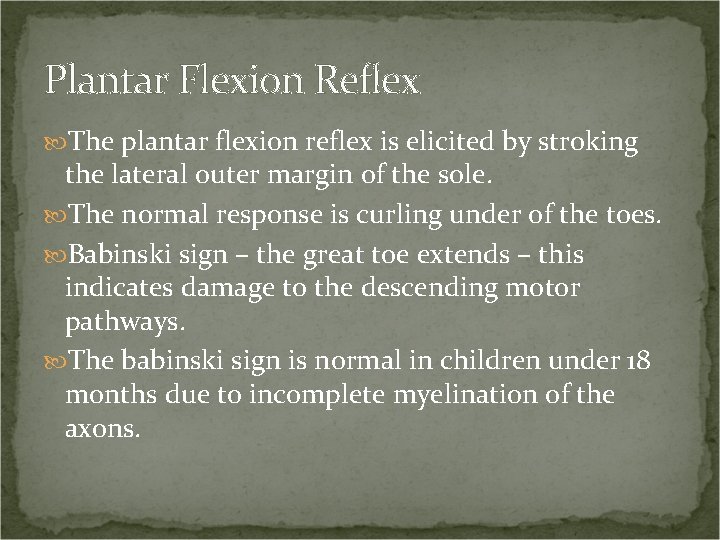 Plantar Flexion Reflex

The plantar flexion reflex is elicited by stroking the lateral outer margin of the sole.

The normal response is curling under of the toes.

Babinski sign – the great toe extends – this indicates damage to the descending motor pathways.

The babinski sign is normal in children under 18 months due to incomplete myelination of the axons.